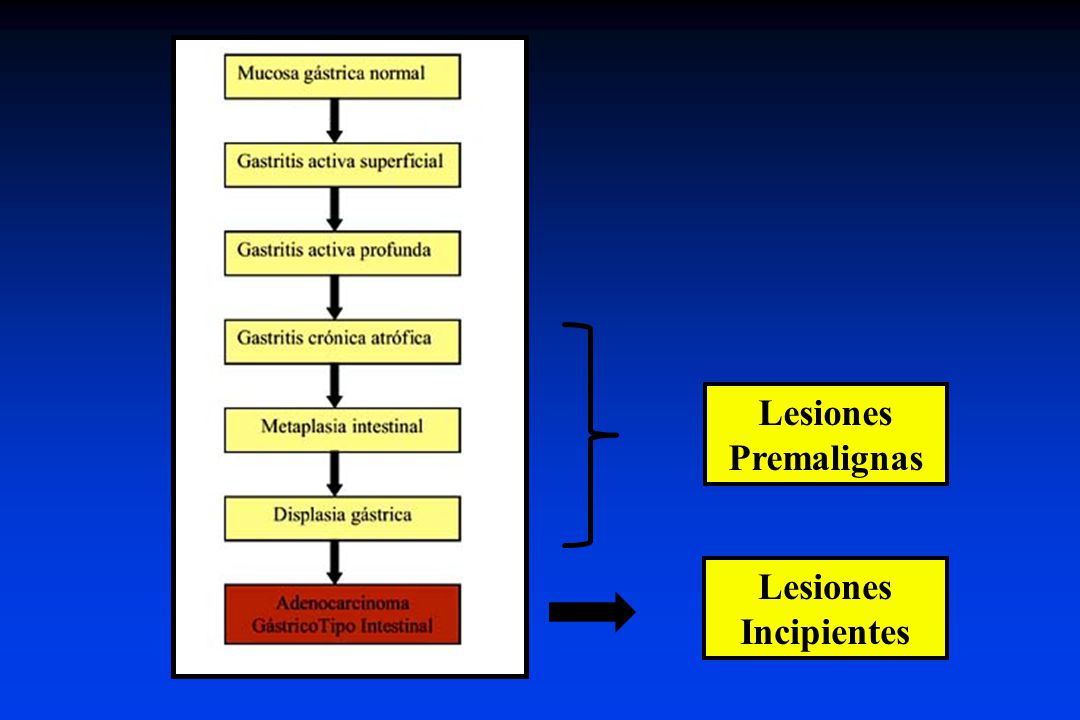 Mucosa gástrica normal

Gastritis activa superficial

Gastritis activa profunda

Gastritis crónica atrófica

Metaplasia intestinal

Displasia gástrica

Adenocarcinoma GástricoTipo Intestinal

Lesiones Premalignas

Lesiones Incipientes